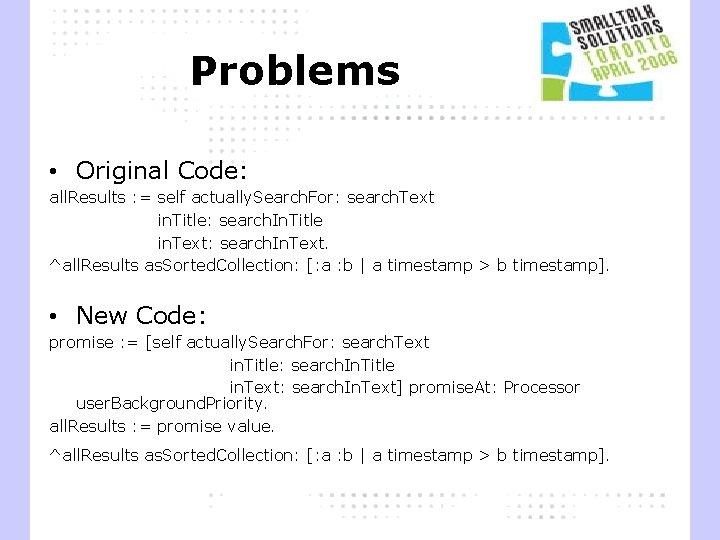 Problems

SMALLTALK SOLUTIONS TORONTO APRIL 2006

• Original Code:

allResults := self actuallySearchFor: searchText
inTitle: searchInTitle
inText: searchInText.
^allResults asSortedCollection: [:a :b | a timestamp > b timestamp].

• New Code:

promise := [self actuallySearchFor: searchText
inTitle: searchInTitle
inText: searchInText] promiseAt: Processor userBackgroundPriority.
allResults := promise value.
^allResults asSortedCollection: [:a :b | a timestamp > b timestamp].